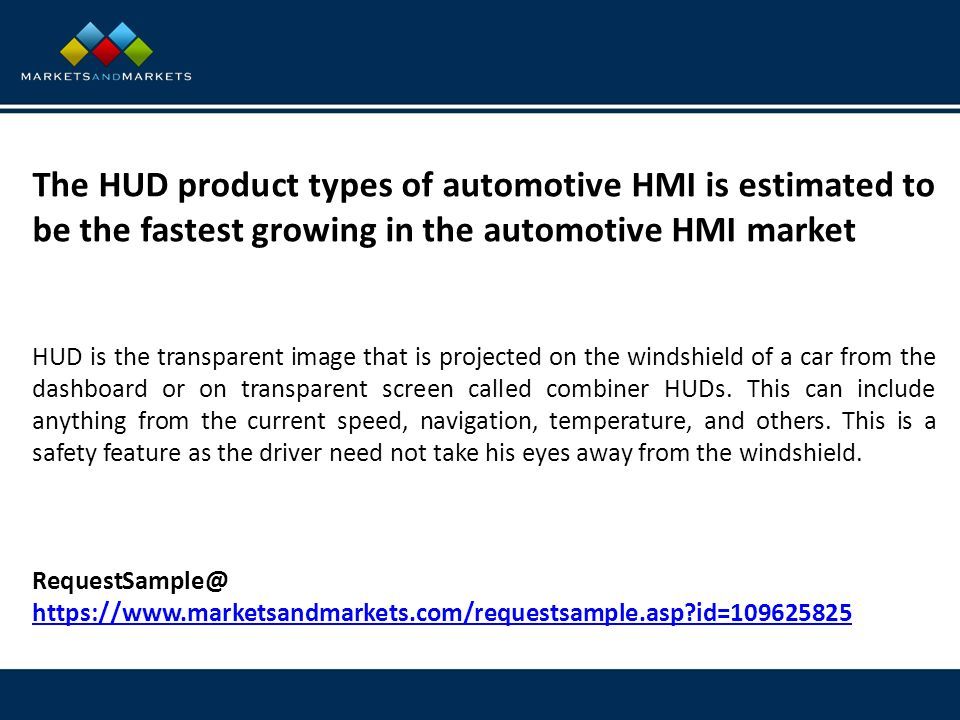 MARKETSANDMARKETS

The HUD product types of automotive HMI is estimated to be the fastest growing in the automotive HMI market

HUD is the transparent image that is projected on the windshield of a car from the dashboard or on transparent screen called combiner HUDs. This can include anything from the current speed, navigation, temperature, and others. This is a safety feature as the driver need not take his eyes away from the windshield.

RequestSample@
https://www.marketsandmarkets.com/requestsample.asp?id=109625825